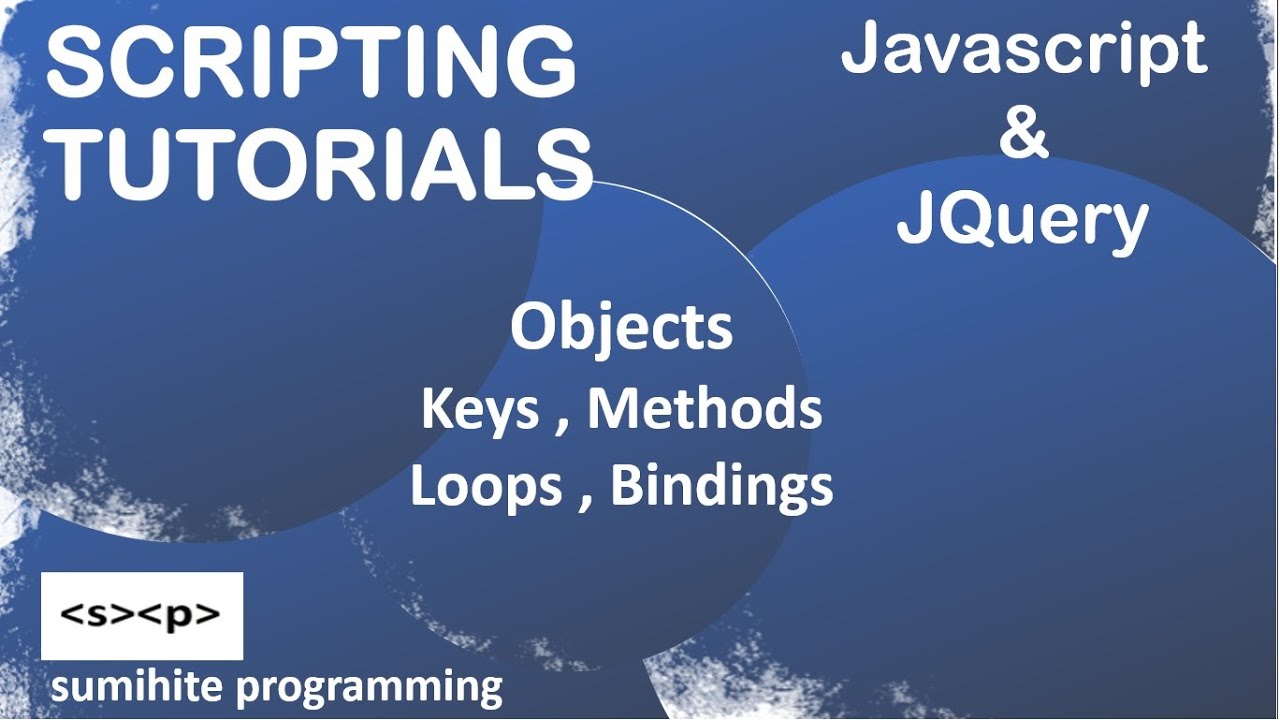 SCRIPTING TUTORIALS

Javascript
&
JQuery

Objects
Keys , Methods
Loops , Bindings

<s><p>
sumihite programming